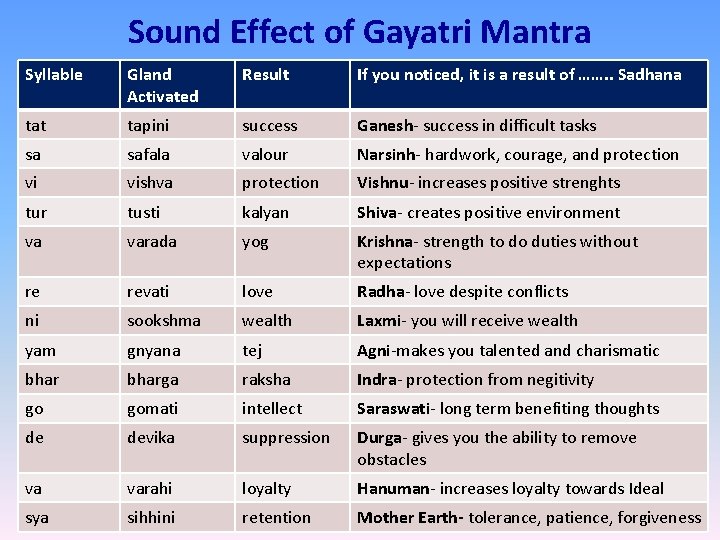 Sound Effect of Gayatri Mantra

| Syllable | Gland Activated | Result | If you noticed, it is a result of …….. Sadhana |
|---|---|---|---|
| tat | tapini | success | Ganesh- success in difficult tasks |
| sa | safala | valour | Narsinh- hardwork, courage, and protection |
| vi | vishva | protection | Vishnu- increases positive strenghts |
| tur | tusti | kalyan | Shiva- creates positive environment |
| va | varada | yog | Krishna- strength to do duties without expectations |
| re | revati | love | Radha- love despite conflicts |
| ni | sookshma | wealth | Laxmi- you will receive wealth |
| yam | gnyana | tej | Agni-makes you talented and charismatic |
| bhar | bharga | raksha | Indra- protection from negitivity |
| go | gomati | intellect | Saraswati- long term benefiting thoughts |
| de | devika | suppression | Durga- gives you the ability to remove obstacles |
| va | varahi | loyalty | Hanuman- increases loyalty towards Ideal |
| sya | sihhini | retention | Mother Earth- tolerance, patience, forgiveness |